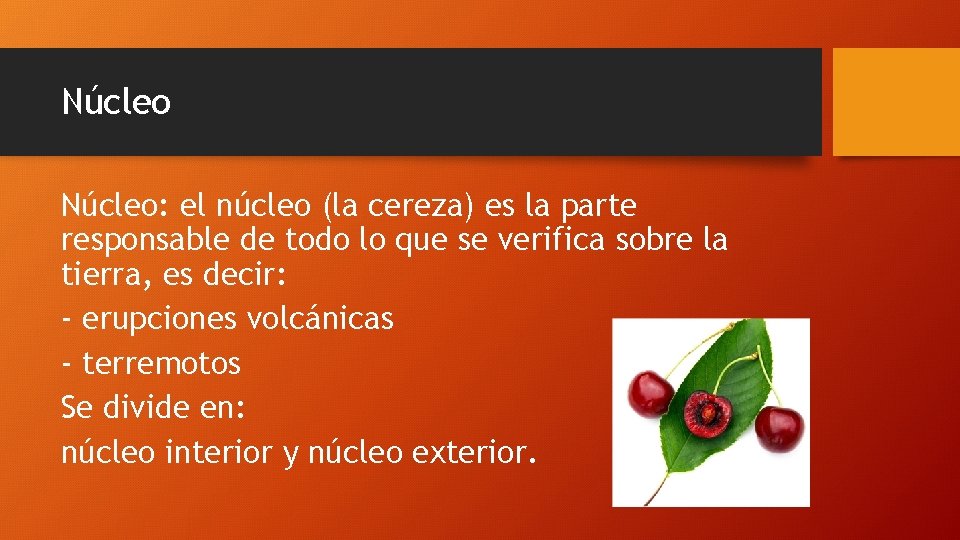 Núcleo

Núcleo: el núcleo (la cereza) es la parte responsable de todo lo que se verifica sobre la tierra, es decir:

- erupciones volcánicas

- terremotos

Se divide en:

núcleo interior y núcleo exterior.